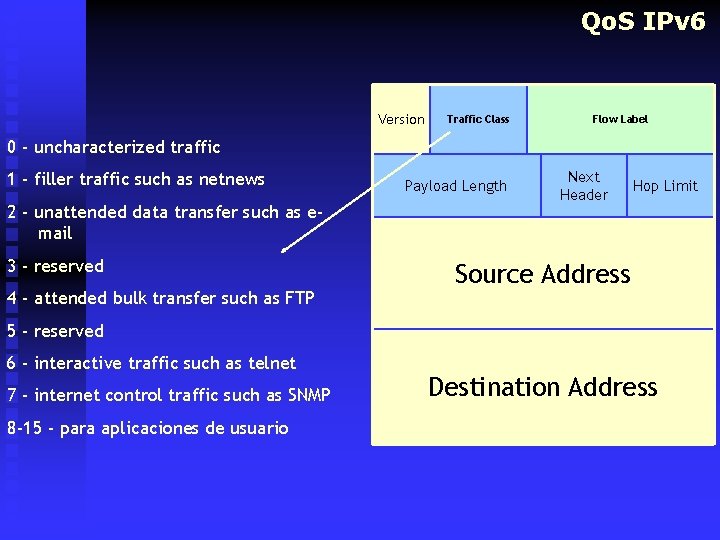 QoS IPv6

0 - uncharacterized traffic

1 - filler traffic such as netnews

2 - unattended data transfer such as e-mail

3 - reserved

4 - attended bulk transfer such as FTP

5 - reserved

6 - interactive traffic such as telnet

7 - internet control traffic such as SNMP

8-15 - para aplicaciones de usuario

Version
Traffic Class
Flow Label
Payload Length
Next Header
Hop Limit
Source Address
Destination Address